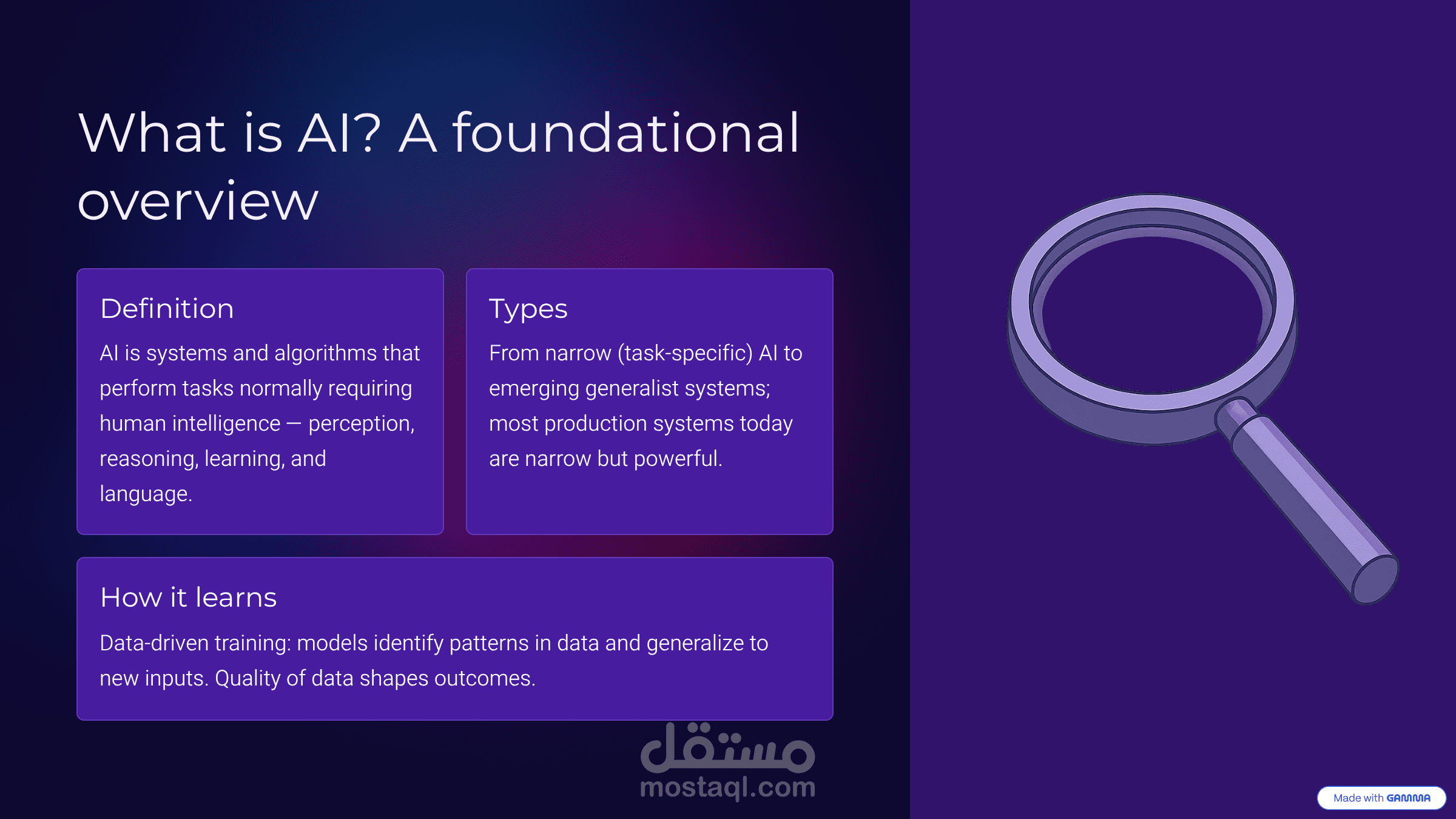 What is AI? A foundational overview

Definition

AI is systems and algorithms that perform tasks normally requiring human intelligence — perception, reasoning, learning, and language.

Types

From narrow (task-specific) AI to emerging generalist systems; most production systems today are narrow but powerful.

How it learns

Data-driven training: models identify patterns in data and generalize to new inputs. Quality of data shapes outcomes.

مستقل
mostaql.com

Made with GAMMA